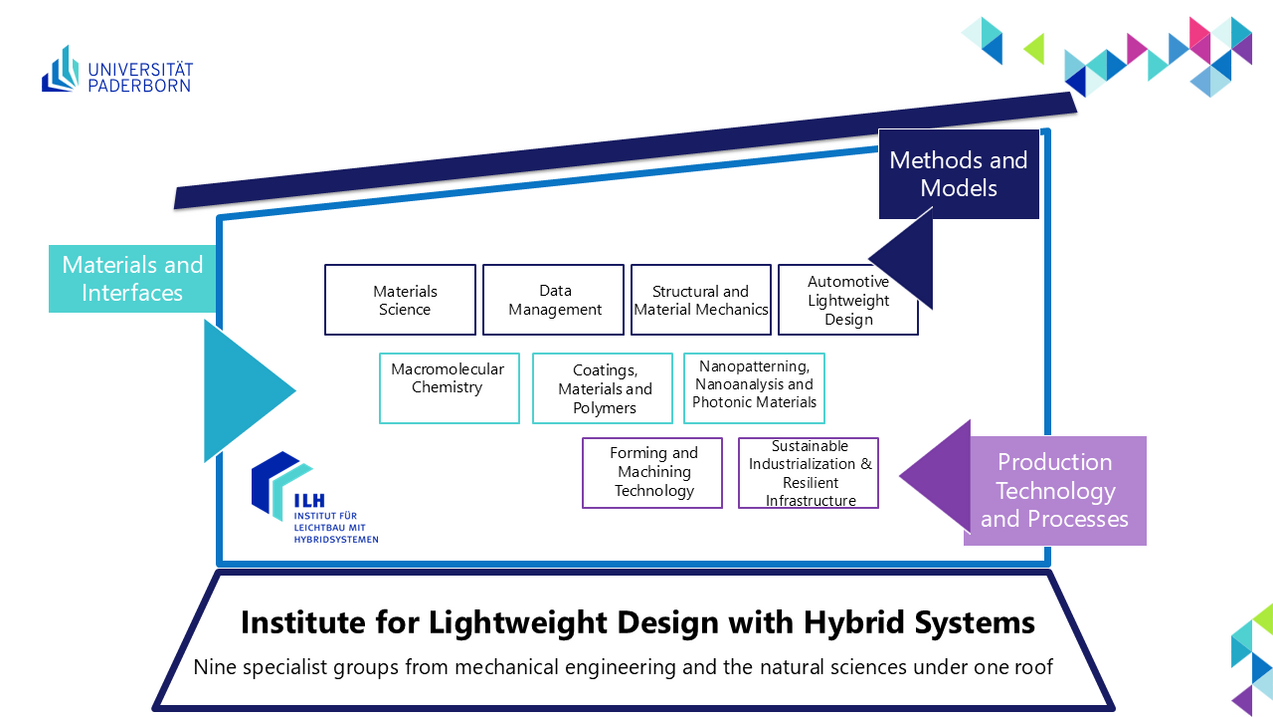 UNIVERSITÄT PADERBORN

Methods and Models

Materials and Interfaces

Materials Science

Data Management

Structural and Material Mechanics

Automotive Lightweight Design

Macromolecular Chemistry

Coatings, Materials and Polymers

Nanopatterning, Nanoanalysis and Photonic Materials

Forming and Machining Technology

Sustainable Industrialization & Resilient Infrastructure

Production Technology and Processes

ILH
INSTITUT FÜR LEICHTBAU MIT HYBRIDSYSTEMEN

Institute for Lightweight Design with Hybrid Systems

Nine specialist groups from mechanical engineering and the natural sciences under one roof